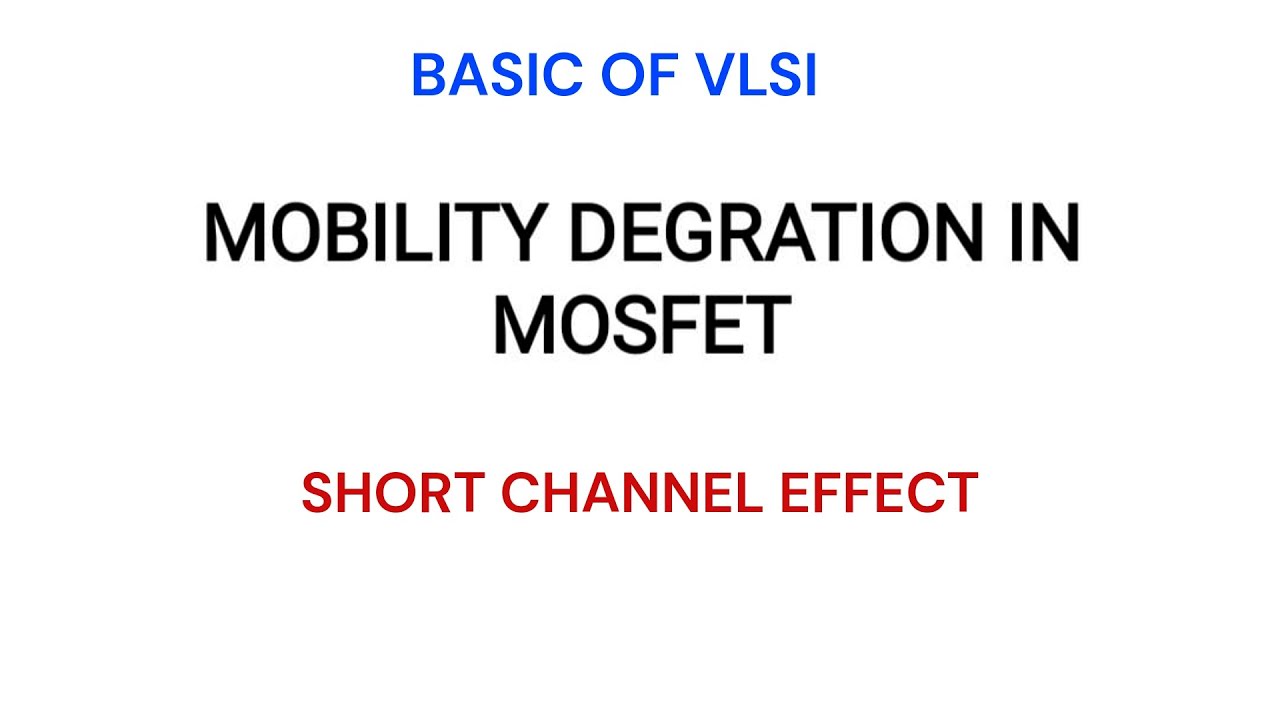 BASIC OF VLSI

MOBILITY DEGRATION IN MOSFET

SHORT CHANNEL EFFECT